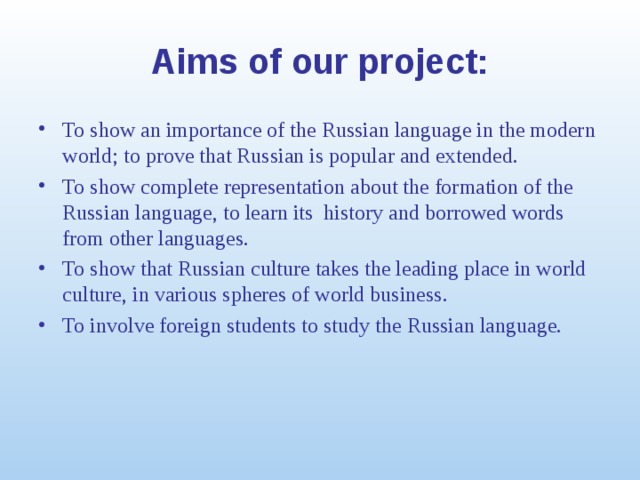 Aims of our project:

• To show an importance of the Russian language in the modern world; to prove that Russian is popular and extended.
• To show complete representation about the formation of the Russian language, to learn its history and borrowed words from other languages.
• To show that Russian culture takes the leading place in world culture, in various spheres of world business.
• To involve foreign students to study the Russian language.